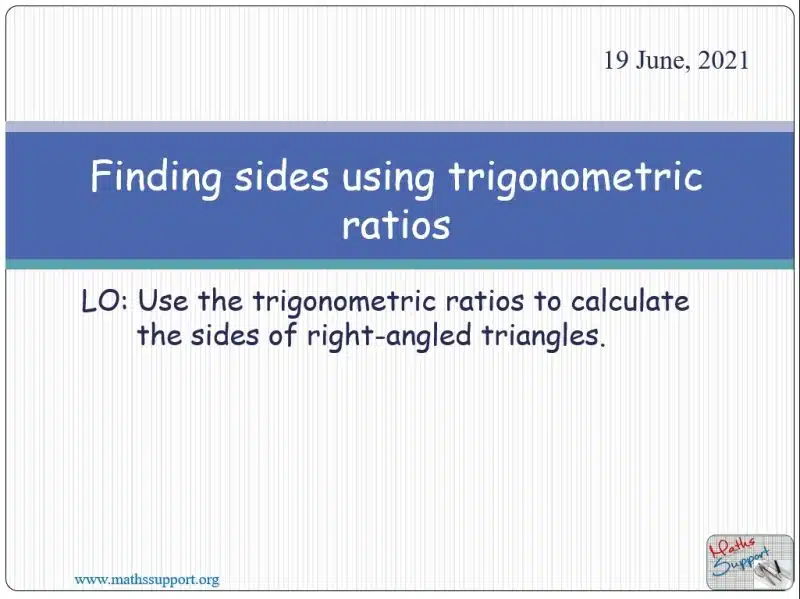 19 June, 2021

Finding sides using trigonometric ratios

LO: Use the trigonometric ratios to calculate the sides of right-angled triangles.

www.mathssupport.org

Maths Support